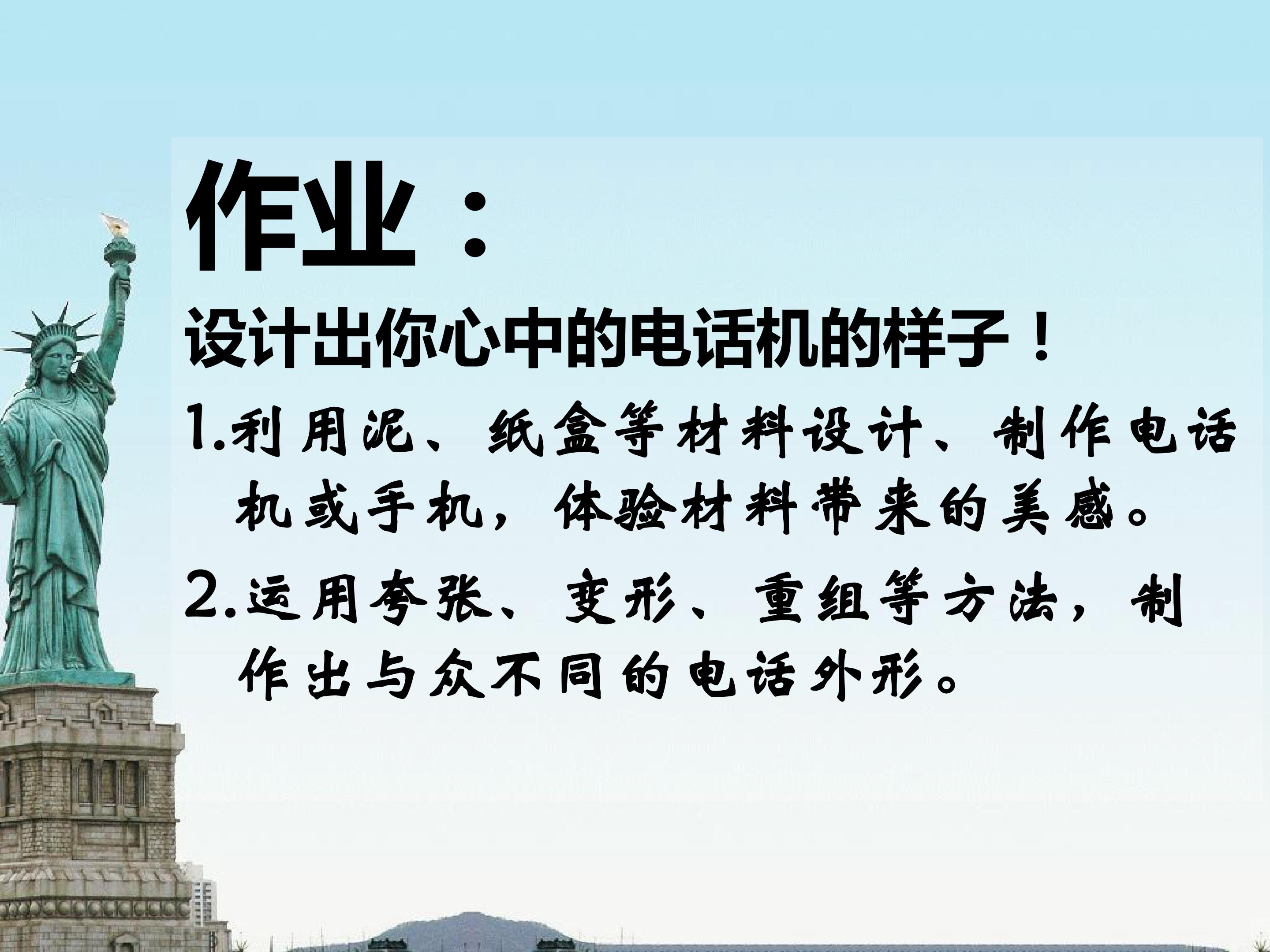 作业：

设计出你心中的电话机的样子！

1.利用泥、纸盒等材料设计、制作电话机或手机，体验材料带来的美感。

2.运用夸张、变形、重组等方法，制作出与众不同的电话外形。